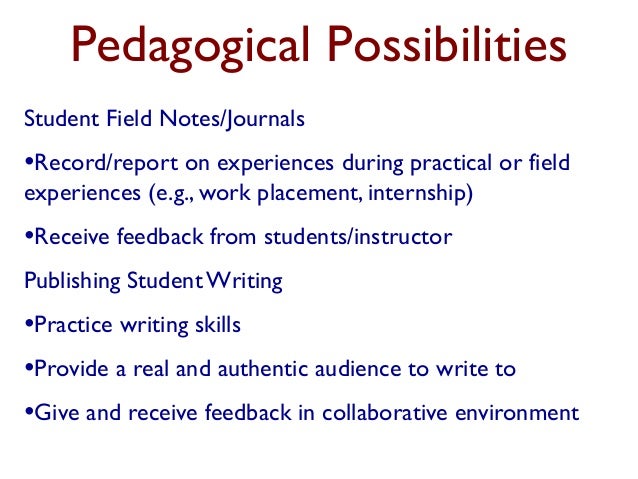 Pedagogical Possibilities

Student Field Notes/Journals

•Record/report on experiences during practical or field experiences (e.g., work placement, internship)

•Receive feedback from students/instructor

Publishing Student Writing

•Practice writing skills

•Provide a real and authentic audience to write to

•Give and receive feedback in collaborative environment